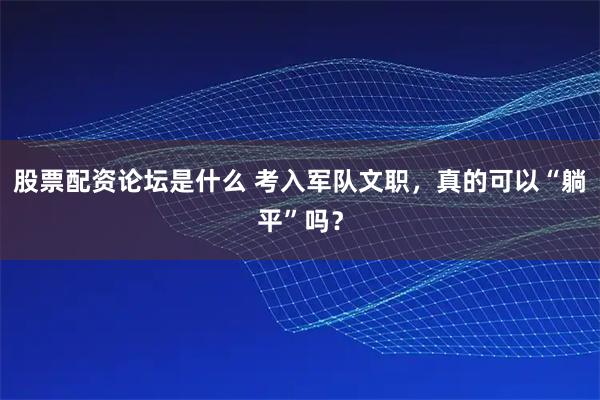 股票配资论坛是什么 考入军队文职，真的可以“躺平”吗？